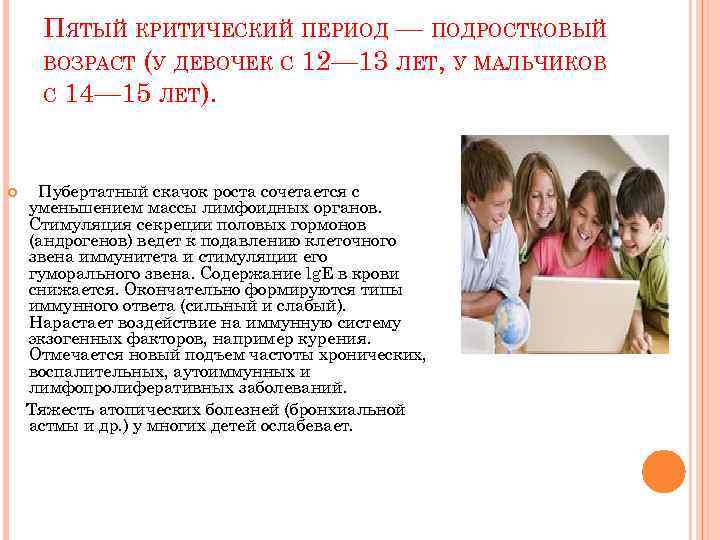 Пятый критический период — подростковый возраст (у девочек с 12—13 лет, у мальчиков с 14—15 лет).

Пубертатный скачок роста сочетается с уменьшением массы лимфоидных органов. Стимуляция секреции половых гормонов (андрогенов) ведет к подавлению клеточного звена иммунитета и стимуляции его гуморального звена. Содержание lgE в крови снижается. Окончательно формируются типы иммунного ответа (сильный и слабый). Нарастает воздействие на иммунную систему экзогенных факторов, например курения. Отмечается новый подъем частоты хронических, воспалительных, аутоиммунных и лимфопролиферативных заболеваний.

Тяжесть атопических болезней (бронхиальной астмы и др.) у многих детей ослабевает.